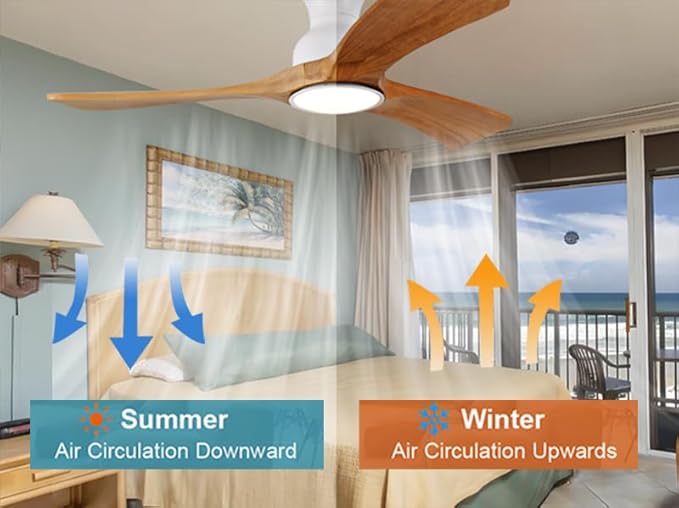 Summer
Air Circulation Downward

Winter
Air Circulation Upwards